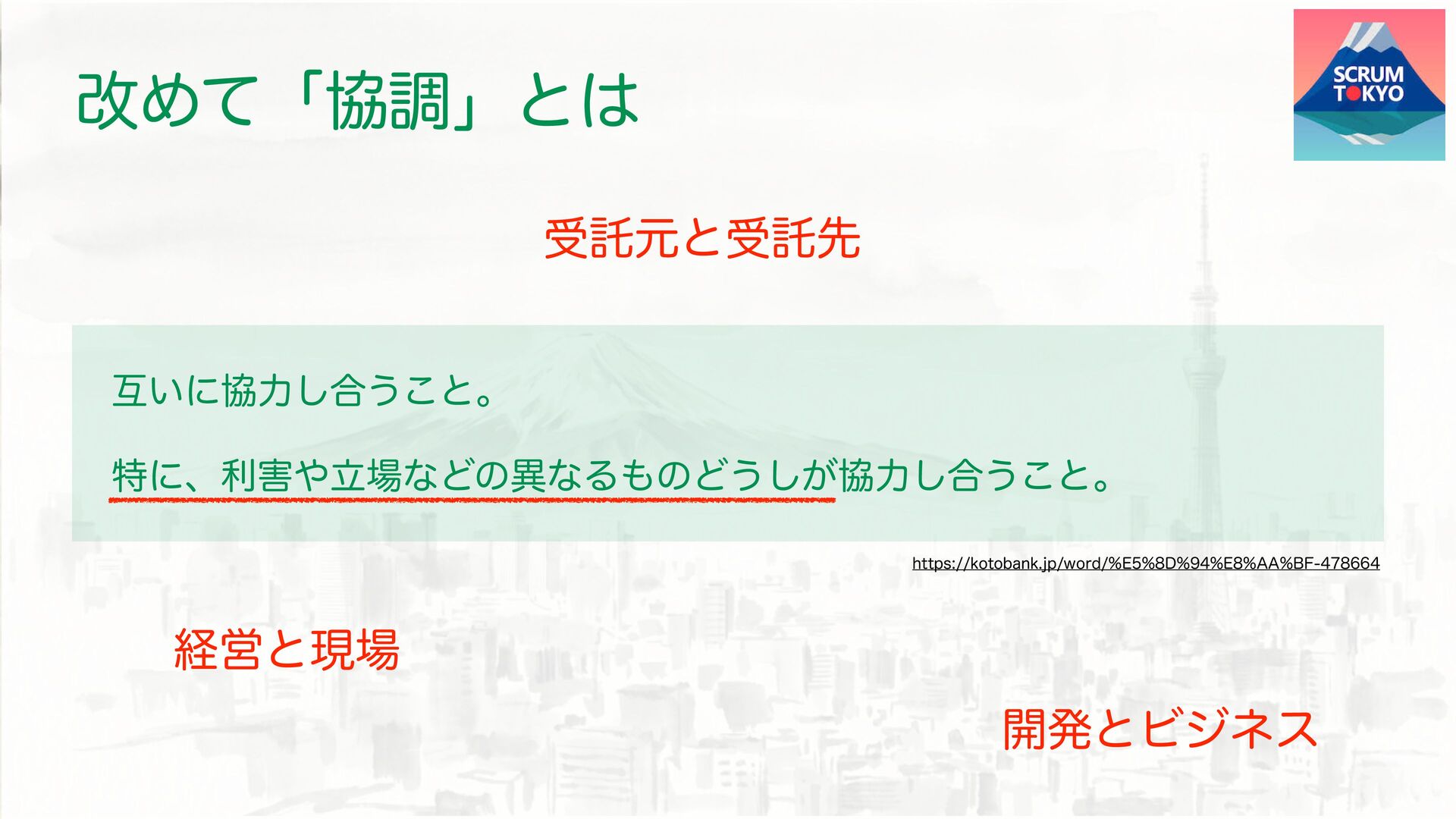 改めて「協調」とは

SCRUM TOKYO

受託元と受託先

互いに協力し合うこと。

特に、利害や立場などの異なるものどうしが協力し合うこと。

https://kotobank.jp/word/%E5%8D%94%E8%AA%BF-478664

経営と現場

開発とビジネス